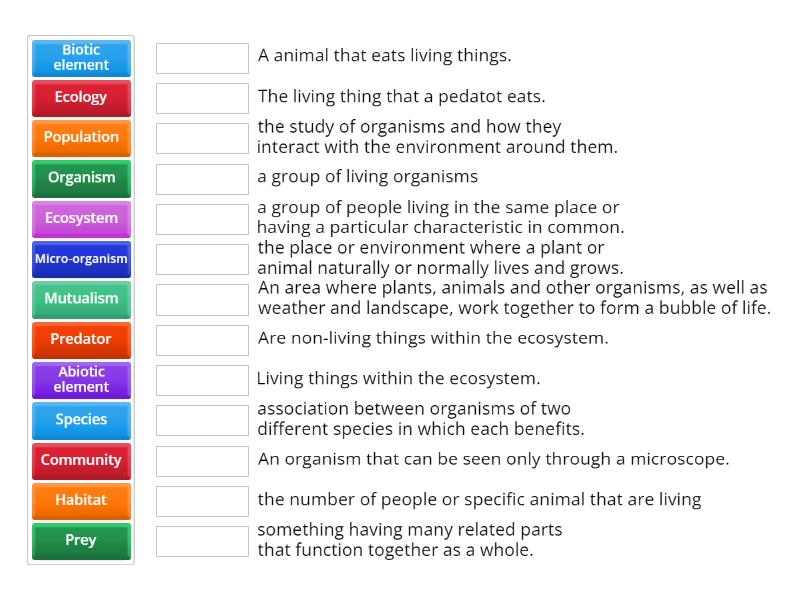 Biotic element
Ecology
Population
Organism
Ecosystem
Micro-organism
Mutualism
Predator
Abiotic element
Species
Community
Habitat
Prey

A animal that eats living things.

The living thing that a pedatot eats.

the study of organisms and how they interact with the environment around them.

a group of living organisms

a group of people living in the same place or having a particular characteristic in common.

the place or environment where a plant or animal naturally or normally lives and grows.

An area where plants, animals and other organisms, as well as weather and landscape, work together to form a bubble of life.

Are non-living things within the ecosystem.

Living things within the ecosystem.

association between organisms of two different species in which each benefits.

An organism that can be seen only through a microscope.

the number of people or specific animal that are living

something having many related parts that function together as a whole.